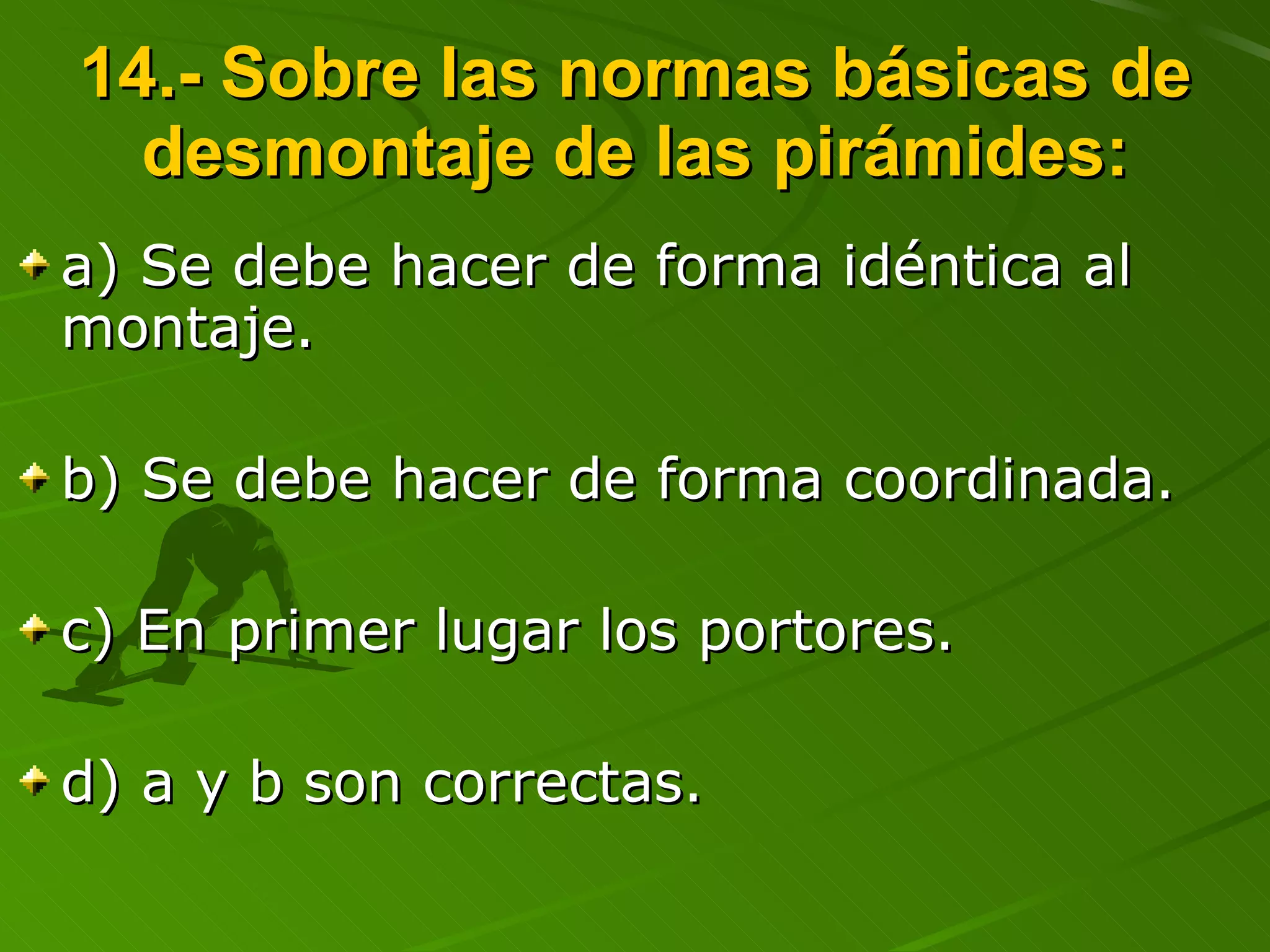 14.- Sobre las normas básicas de desmontaje de las pirámides:

a) Se debe hacer de forma idéntica al montaje.

b) Se debe hacer de forma coordinada.

c) En primer lugar los portores.

d) a y b son correctas.